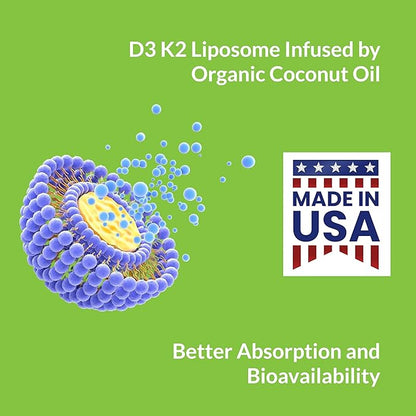 D3 K2 Liposome Infused by Organic Coconut Oil

MADE IN USA

Better Absorption and Bioavailability